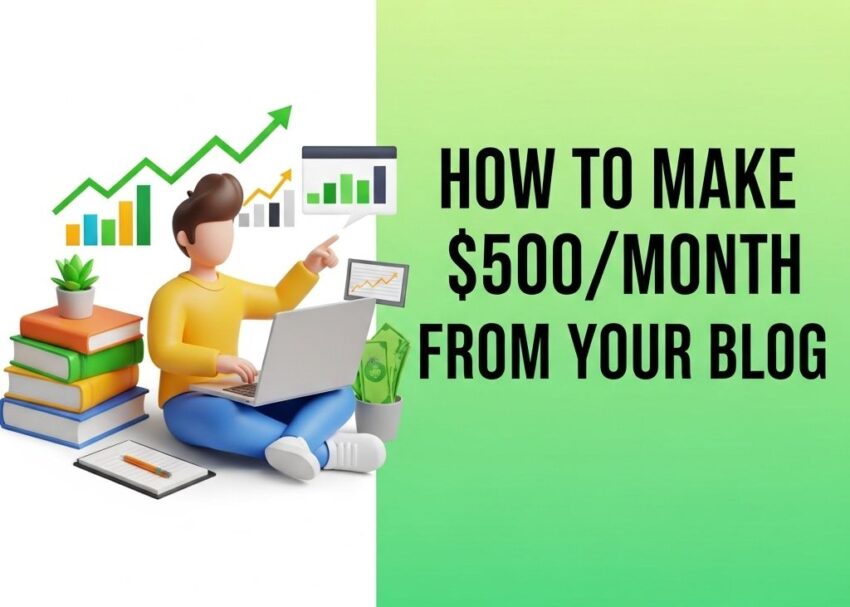 HOW TO MAKE
\$500/MONTH
FROM YOUR BLOG